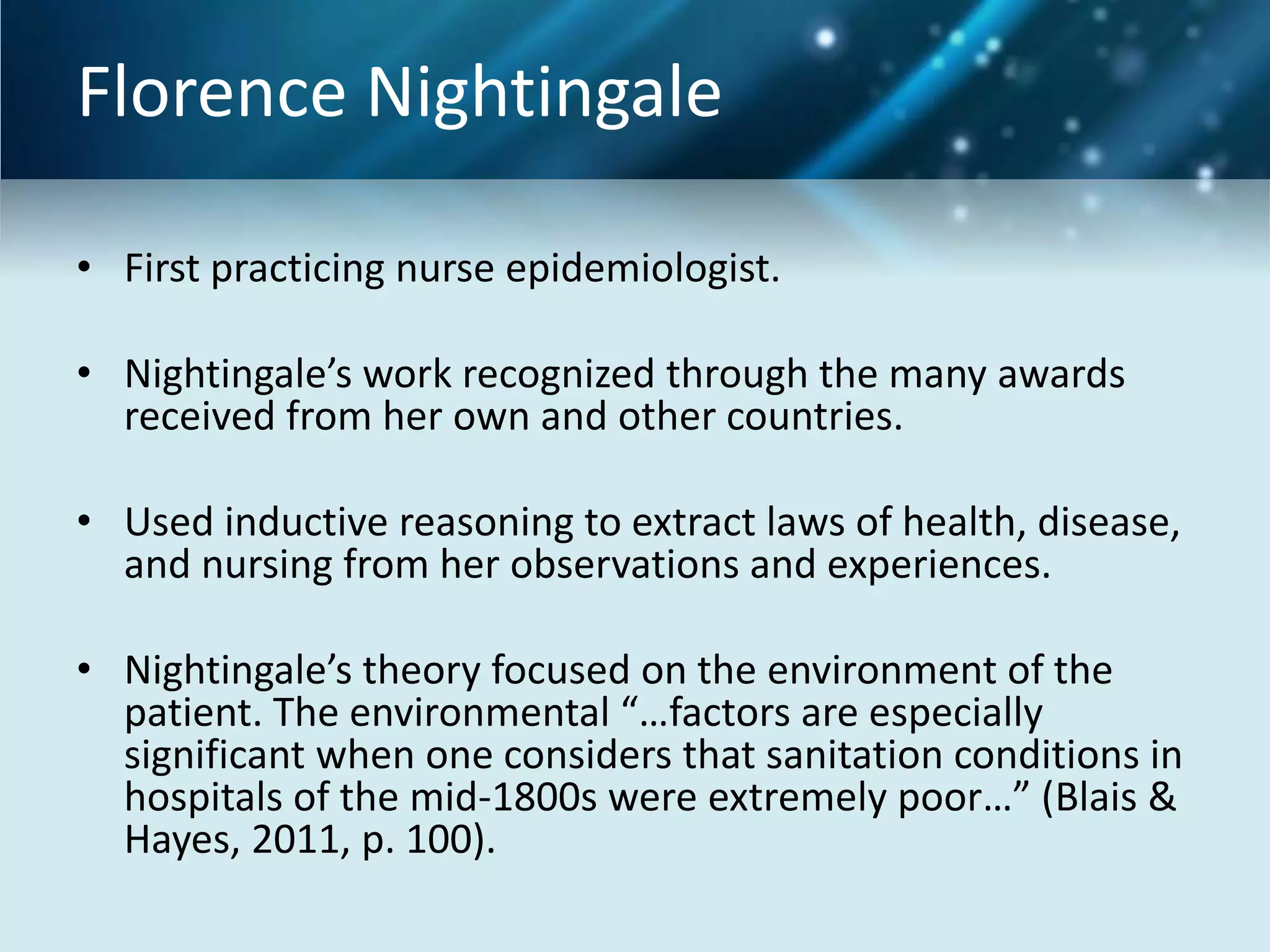 Florence Nightingale

• First practicing nurse epidemiologist.

• Nightingale’s work recognized through the many awards received from her own and other countries.

• Used inductive reasoning to extract laws of health, disease, and nursing from her observations and experiences.

• Nightingale’s theory focused on the environment of the patient. The environmental “…factors are especially significant when one considers that sanitation conditions in hospitals of the mid-1800s were extremely poor…” (Blais & Hayes, 2011, p. 100).